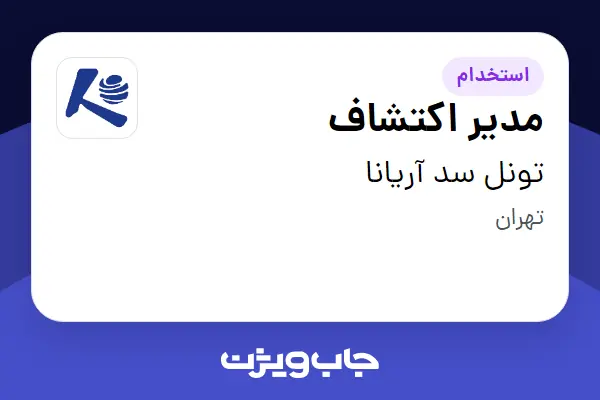 استخدام

مدیر اکتشاف

تونل سد آریانا

تهران

جاب ویژن